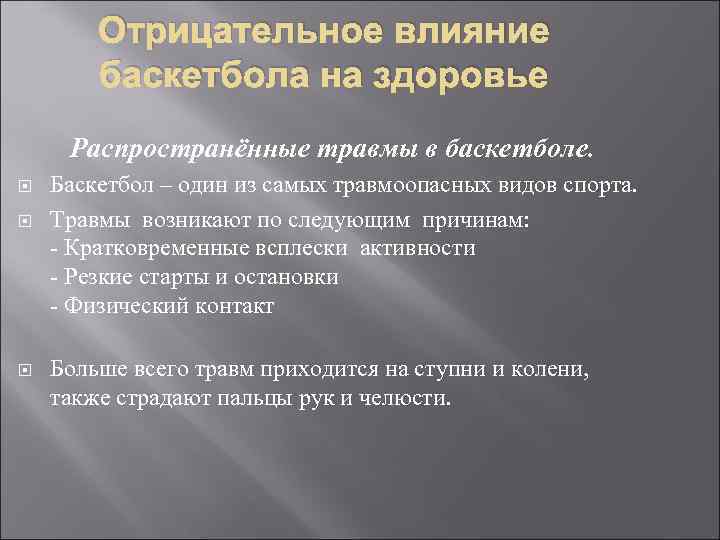 Отрицательное влияние баскетбола на здоровье

Распространённые травмы в баскетболе.

Баскетбол – один из самых травмоопасных видов спорта.

Травмы возникают по следующим причинам:
- Кратковременные всплески активности
- Резкие старты и остановки
- Физический контакт

Больше всего травм приходится на ступни и колени, также страдают пальцы рук и челюсти.